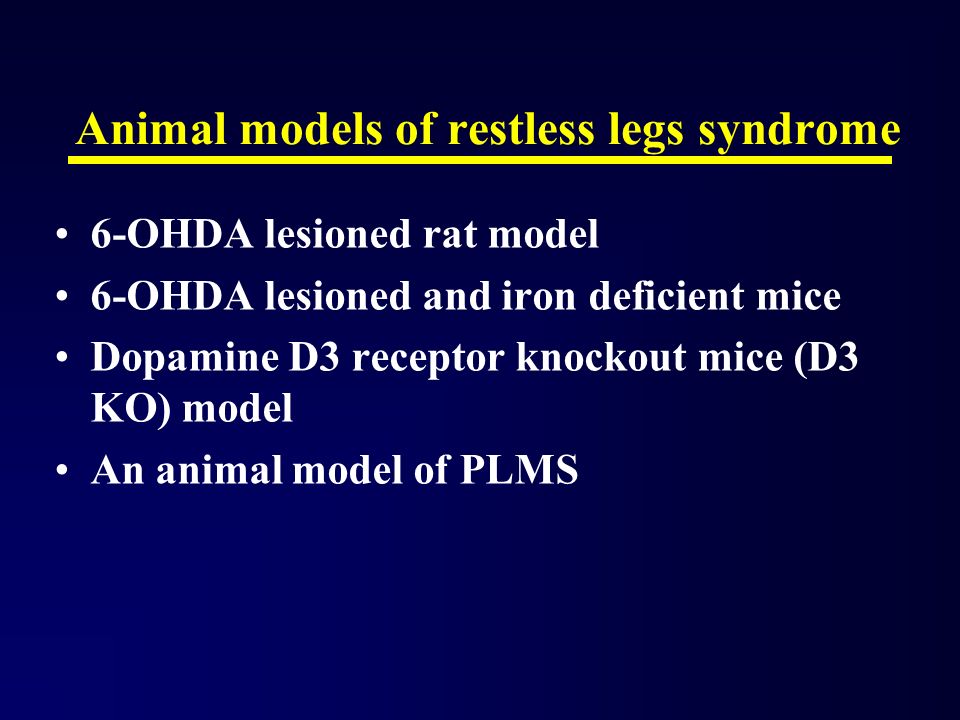 Animal models of restless legs syndrome

• 6-OHDA lesioned rat model
• 6-OHDA lesioned and iron deficient mice
• Dopamine D3 receptor knockout mice (D3 KO) model
• An animal model of PLMS